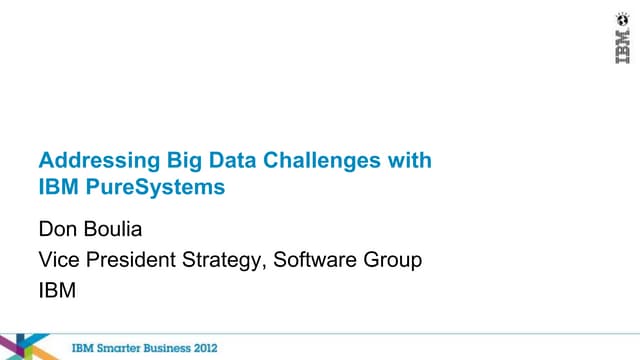 IBM

Addressing Big Data Challenges with IBM PureSystems

Don Boulia

Vice President Strategy, Software Group

IBM

IBM Smarter Business 2012